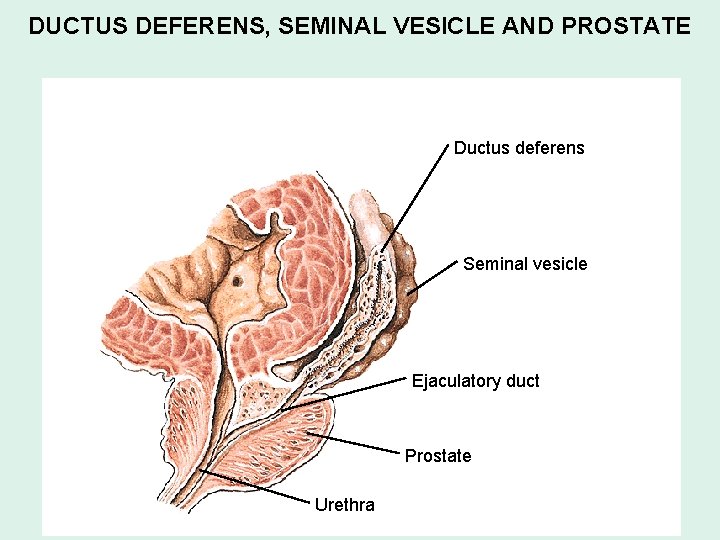 DUCTUS DEFERENS, SEMINAL VESICLE AND PROSTATE

Ductus deferens

Seminal vesicle

Ejaculatory duct

Prostate

Urethra